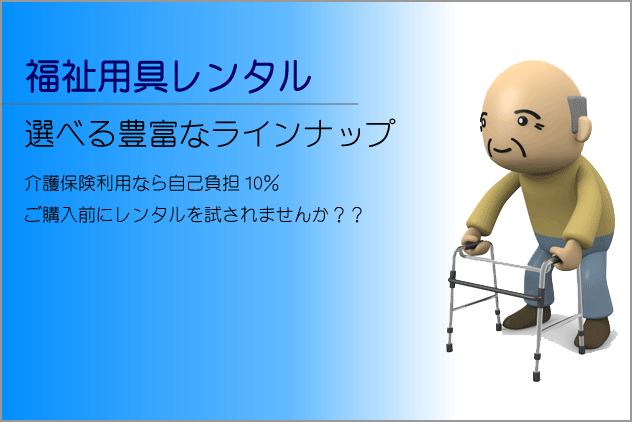 福祉用具レンタル

選べる豊富なラインナップ

介護保険利用なら自己負担 10%

ご購入前にレンタルを試されませんか？？